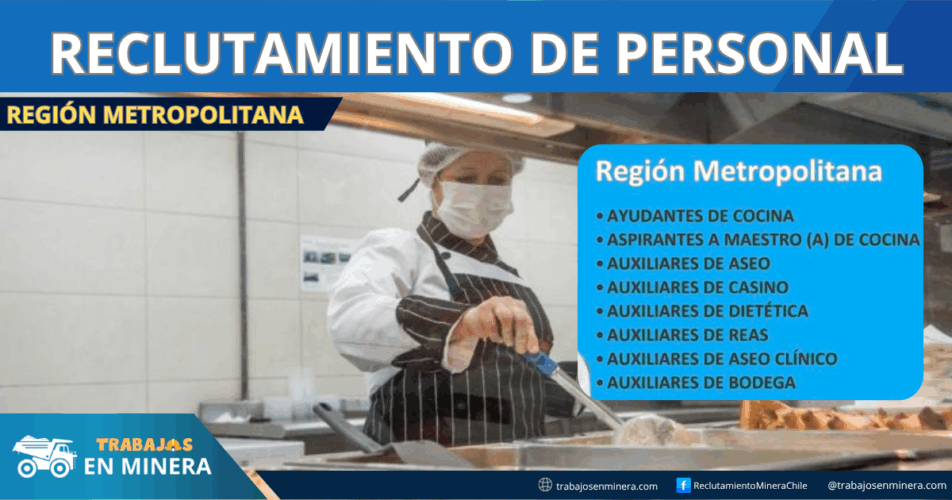 RECLUTAMIENTO DE PERSONAL

REGIÓN METROPOLITANA

Región Metropolitana

• AYUDANTES DE COCINA
• ASPIRANTES A MAESTRO (A) DE COCINA
• AUXILIARES DE ASEO
• AUXILIARES DE CASINO
• AUXILIARES DE DIETÉTICA
• AUXILIARES DE REAS
• AUXILIARES DE ASEO CLÍNICO
• AUXILIARES DE BODEGA

TRABAJOS EN MINERA

trabajosenminera.com ReclutamientoMineraChile @trabajosenminera.com